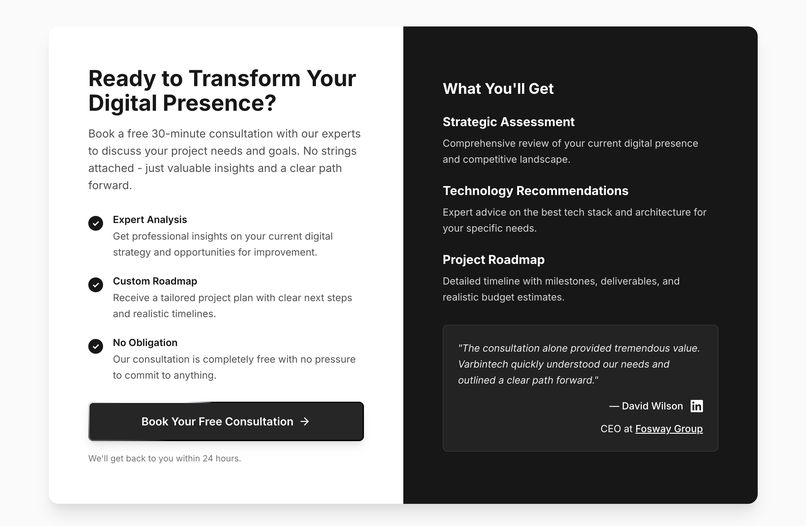 Ready to Transform Your Digital Presence?

Book a free 30-minute consultation with our experts to discuss your project needs and goals. No strings attached - just valuable insights and a clear path forward.

Expert Analysis
Get professional insights on your current digital strategy and opportunities for improvement.

Custom Roadmap
Receive a tailored project plan with clear next steps and realistic timelines.

No Obligation
Our consultation is completely free with no pressure to commit to anything.

Book Your Free Consultation →

We'll get back to you within 24 hours.

What You'll Get

Strategic Assessment
Comprehensive review of your current digital presence and competitive landscape.

Technology Recommendations
Expert advice on the best tech stack and architecture for your specific needs.

Project Roadmap
Detailed timeline with milestones, deliverables, and realistic budget estimates.

"The consultation alone provided tremendous value. Varbintech quickly understood our needs and outlined a clear path forward."

— David Wilson in

CEO at Fosway Group